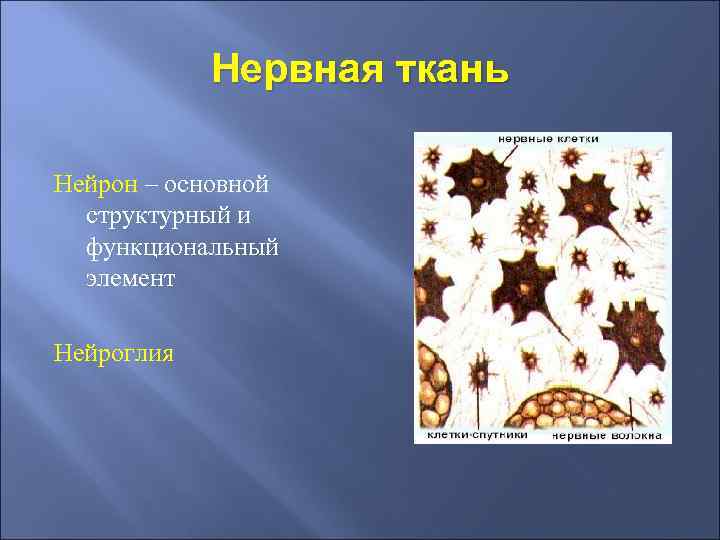 Нервная ткань

Нейрон – основной структурный и функциональный элемент

Нейроглия

нервные клетки

клетки-спутники

нервные волокна